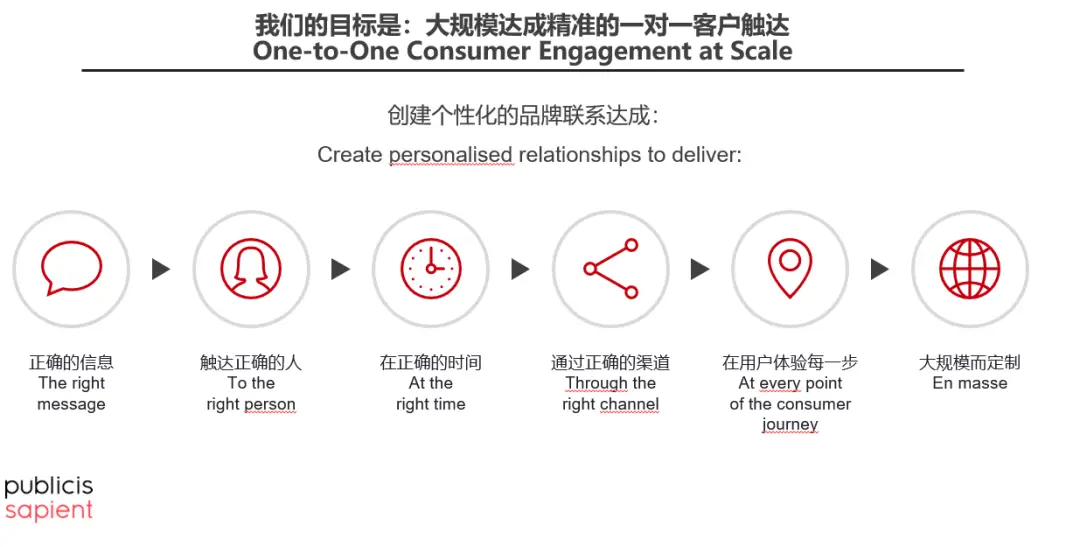 我们的目标是：大规模达成精准的一对一客户触达
One-to-One Consumer Engagement at Scale

创建个性化的品牌联系达成：

Create personalised relationships to deliver:

正确的信息
The right message

触达正确的人
To the right person

在正确的时间
At the right time

通过正确的渠道
Through the right channel

在用户体验每一步
At every point of the consumer journey

大规模而定制
En masse

publicis
sapient